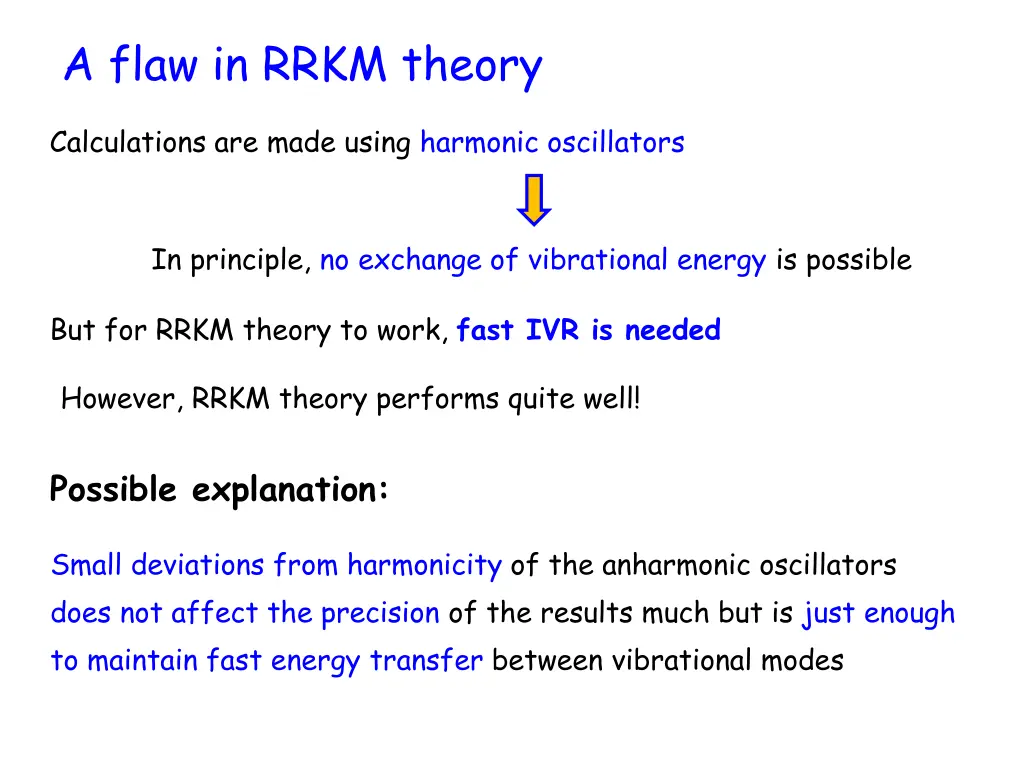 A flaw in RRKM theory

Calculations are made using harmonic oscillators

In principle, no exchange of vibrational energy is possible

But for RRKM theory to work, fast IVR is needed

However, RRKM theory performs quite well!

Possible explanation:

Small deviations from harmonicity of the anharmonic oscillators does not affect the precision of the results much but is just enough to maintain fast energy transfer between vibrational modes